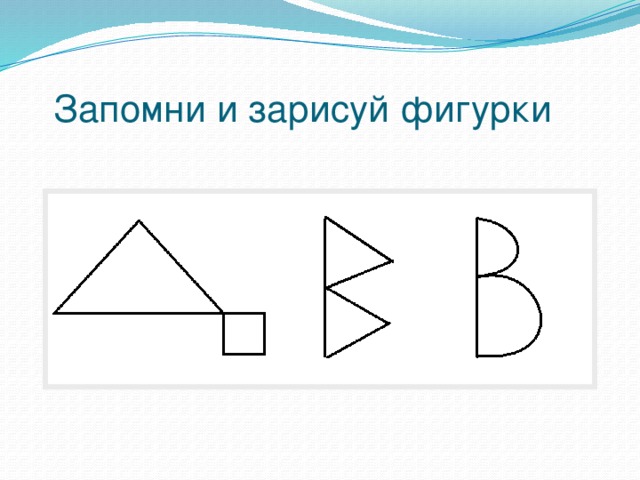 Запомни и зарисуй фигурки